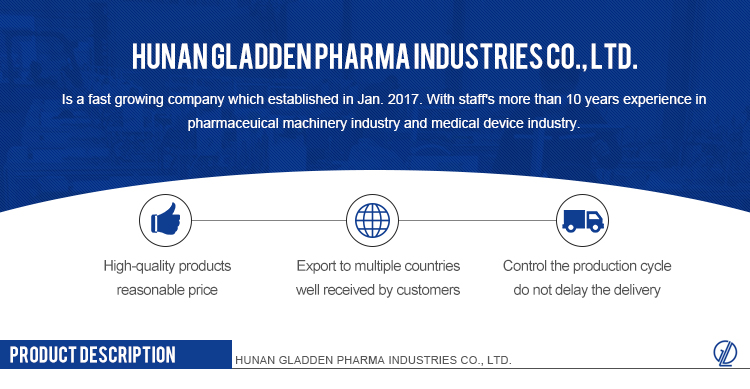 HUNAN GLADDEN PHARMA INDUSTRIES CO., LTD.

Is a fast growing company which established in Jan. 2017. With staff's more than 10 years experience in pharmaceuical machinery industry and medical device industry.

High-quality products reasonable price

Export to multiple countries well received by customers

Control the production cycle do not delay the delivery

PRODUCT DESCRIPTION

HUNAN GLADDEN PHARMA INDUSTRIES CO., LTD.